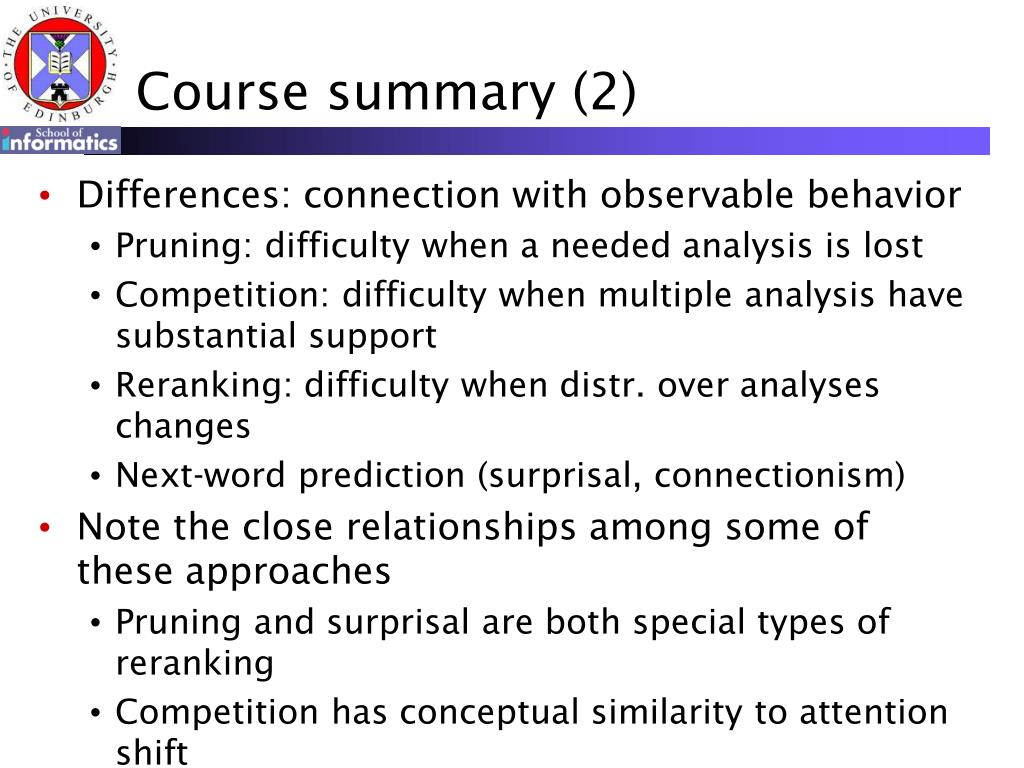 THE UNIVERSITY OF EDINBURGH

School of informatics

Course summary (2)

• Differences: connection with observable behavior
  • Pruning: difficulty when a needed analysis is lost
  • Competition: difficulty when multiple analysis have substantial support
  • Reranking: difficulty when distr. over analyses changes
  • Next-word prediction (surprisal, connectionism)
• Note the close relationships among some of these approaches
  • Pruning and surprisal are both special types of reranking
  • Competition has conceptual similarity to attention shift